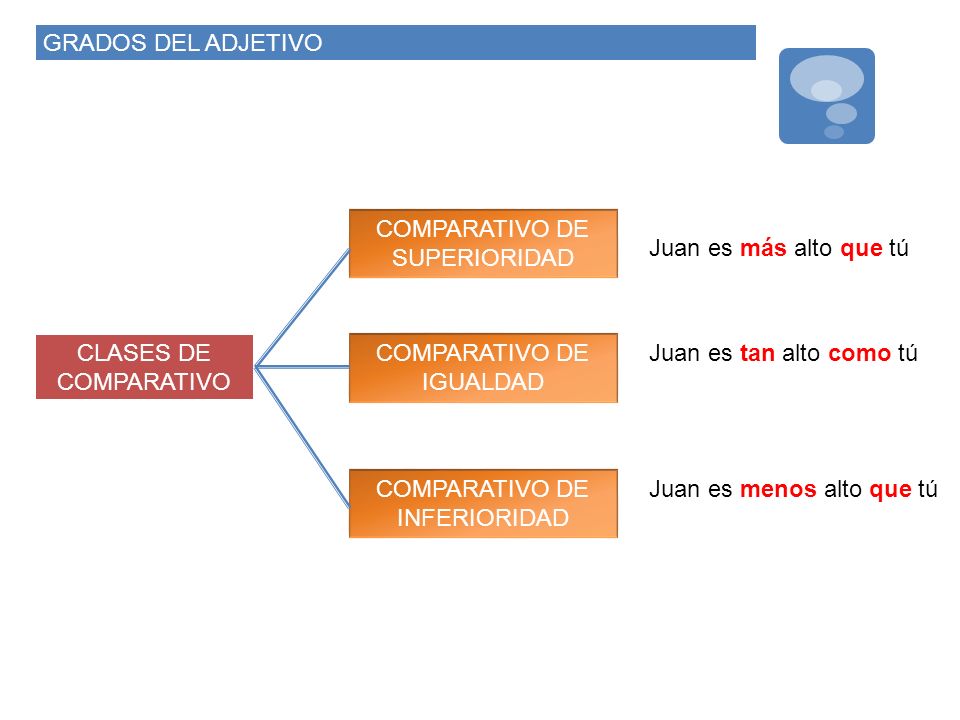 GRADOS DEL ADJETIVO

CLASES DE COMPARATIVO

COMPARATIVO DE SUPERIORIDAD

Juan es más alto que tú

COMPARATIVO DE IGUALDAD

Juan es tan alto como tú

COMPARATIVO DE INFERIORIDAD

Juan es menos alto que tú